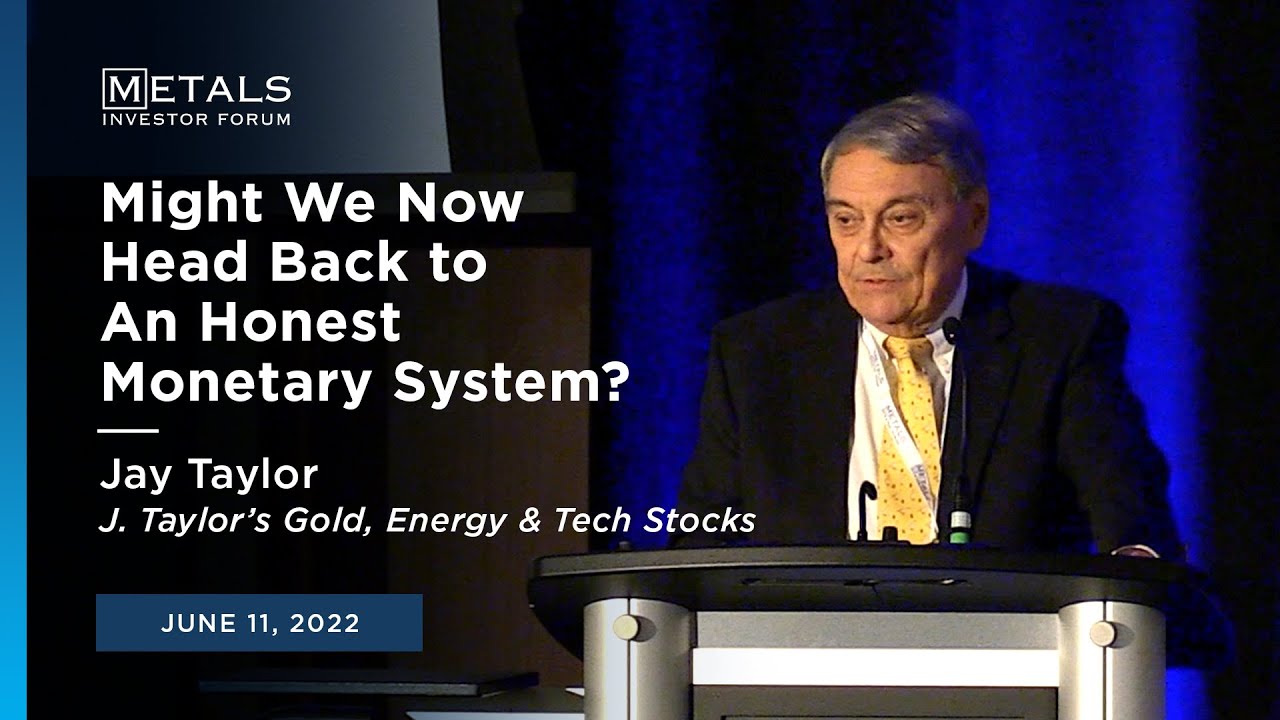 METALS
INVESTOR FORUM

Might We Now Head Back to An Honest Monetary System?

Jay Taylor
J. Taylor's Gold, Energy & Tech Stocks

JUNE 11, 2022